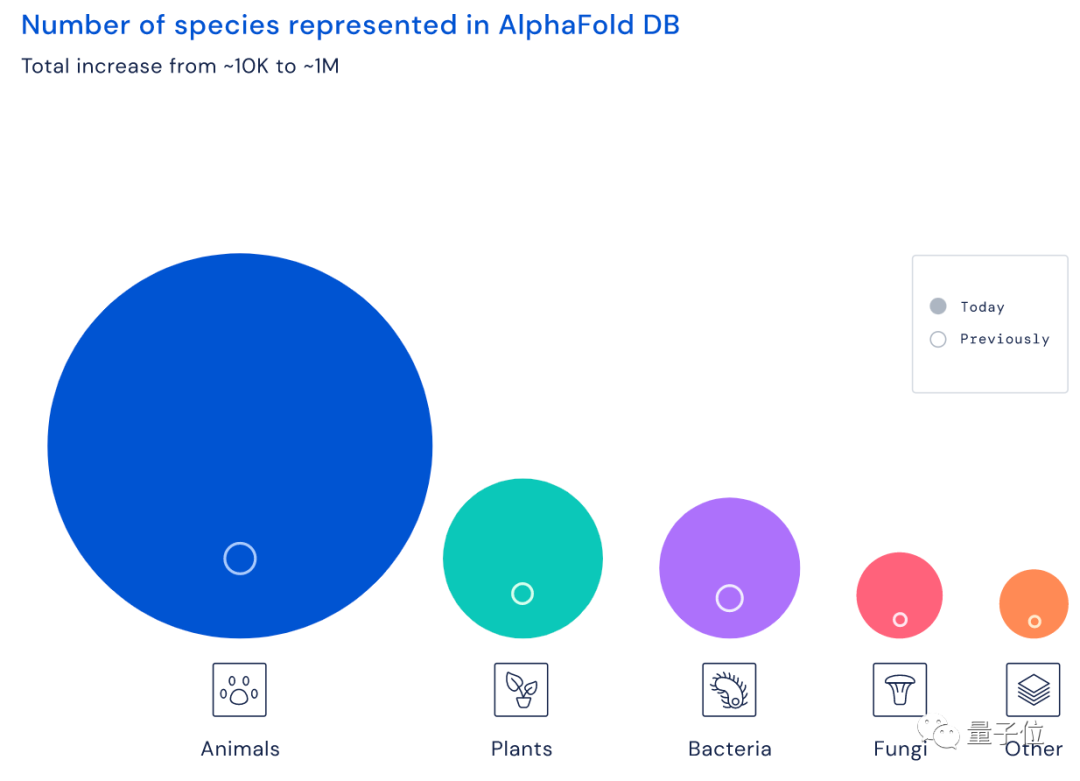 Number of species represented in AlphaFold DB

Total increase from ~10K to ~1M

Today
Previously

Animals

Plants

Bacteria

Fungi

Other

量子位